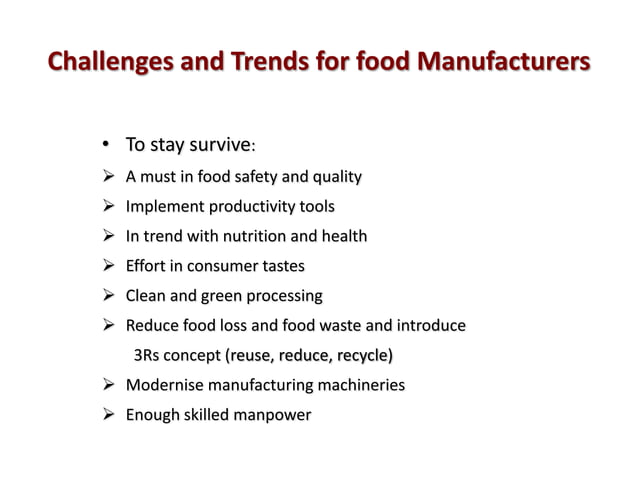 Challenges and Trends for food Manufacturers

• To stay survive:

➢ A must in food safety and quality

➢ Implement productivity tools

➢ In trend with nutrition and health

➢ Effort in consumer tastes

➢ Clean and green processing

➢ Reduce food loss and food waste and introduce 3Rs concept (reuse, reduce, recycle)

➢ Modernise manufacturing machineries

➢ Enough skilled manpower